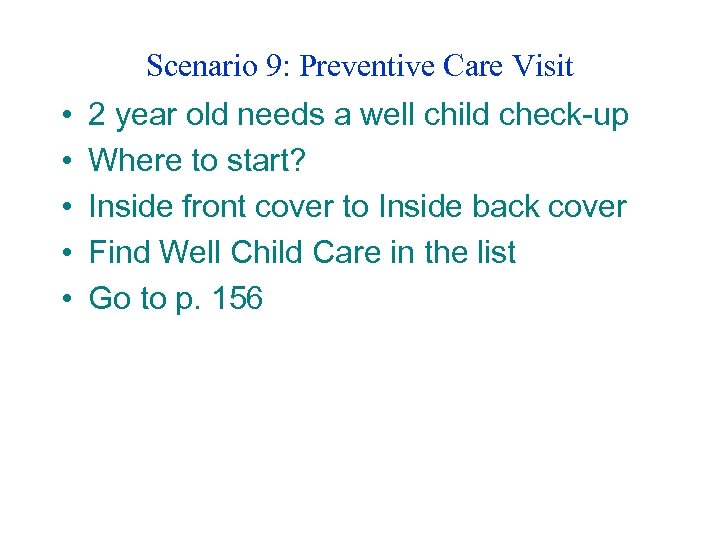 Scenario 9: Preventive Care Visit

• 2 year old needs a well child check-up
• Where to start?
• Inside front cover to Inside back cover
• Find Well Child Care in the list
• Go to p. 156